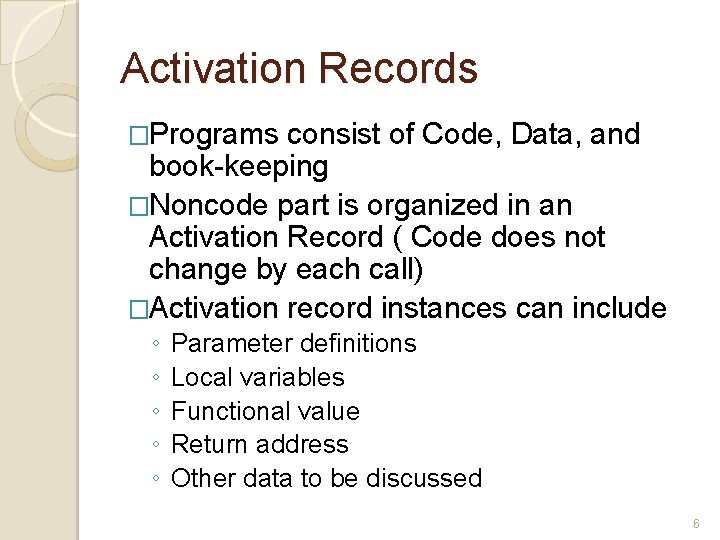 Activation Records

□Programs consist of Code, Data, and book-keeping

□Noncode part is organized in an Activation Record ( Code does not change by each call)

□Activation record instances can include

◦ Parameter definitions
◦ Local variables
◦ Functional value
◦ Return address
◦ Other data to be discussed

6